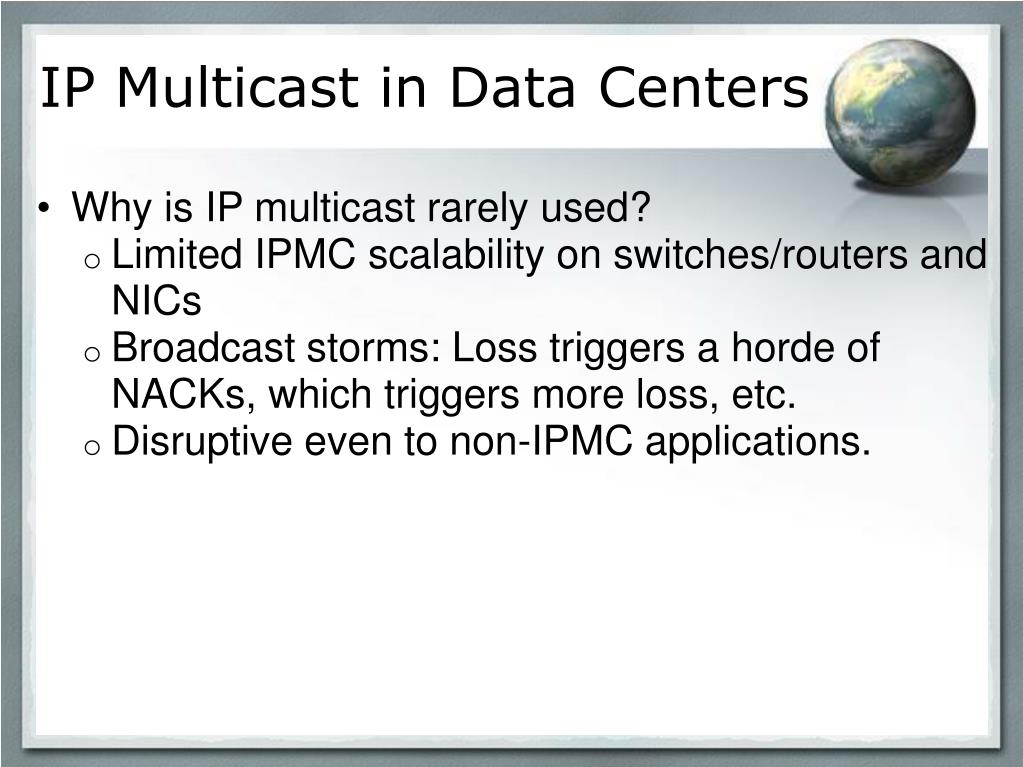 IP Multicast in Data Centers

• Why is IP multicast rarely used?
  o Limited IPMC scalability on switches/routers and NICs
  o Broadcast storms: Loss triggers a horde of NACKs, which triggers more loss, etc.
  o Disruptive even to non-IPMC applications.